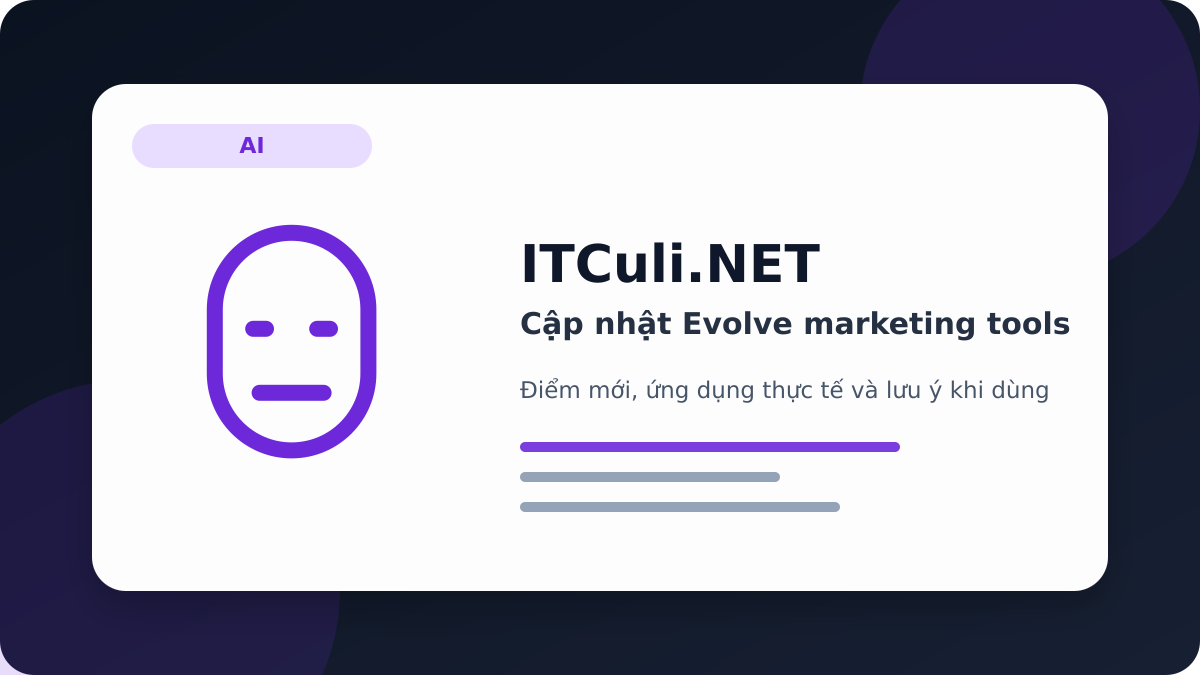 AI

ITCuli.NET

Cập nhật Evolve marketing tools

Điểm mới, ứng dụng thực tế và lưu ý khi dùng